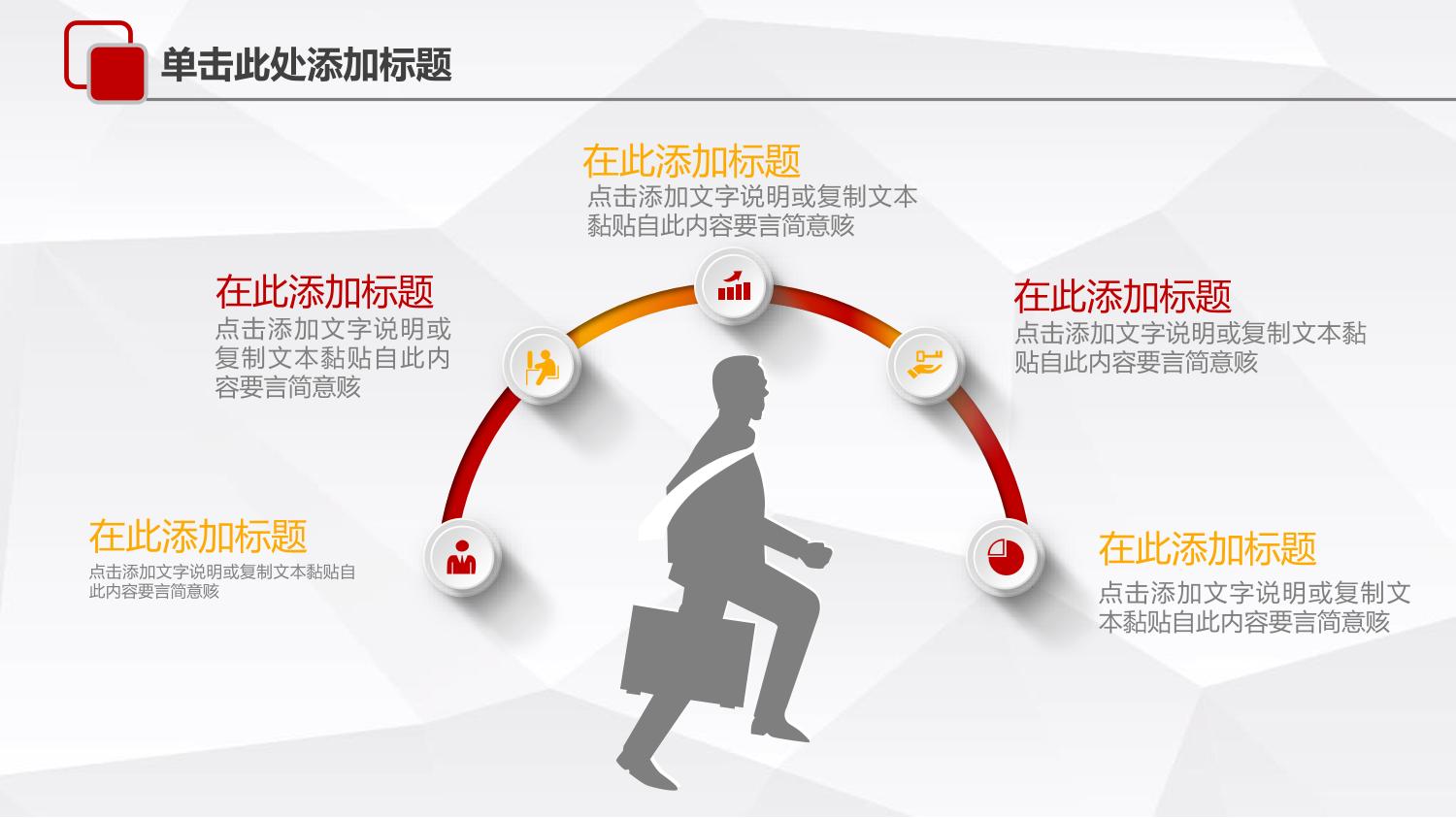 单击此处添加标题

在此添加标题
点击添加文字说明或复制文本黏贴自此内容要言简意赅

在此添加标题
点击添加文字说明或复制文本黏贴自此内容要言简意赅

在此添加标题
点击添加文字说明或复制文本黏贴自此内容要言简意赅

在此添加标题
点击添加文字说明或复制文本黏贴自此内容要言简意赅

在此添加标题
点击添加文字说明或复制文本黏贴自此内容要言简意赅